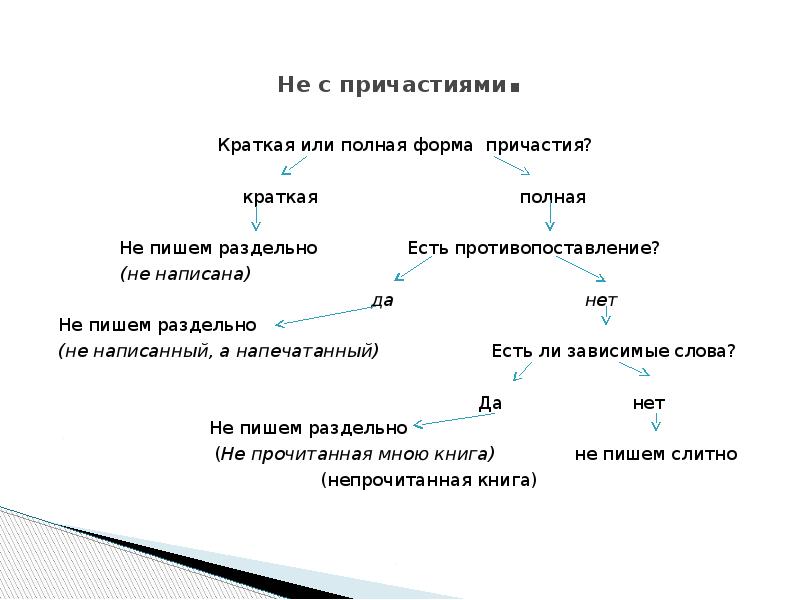 Не с причастиями.

Краткая или полная форма причастия?

краткая

полная

Не пишем раздельно
(не написана)

Есть противопоставление?

да

нет

Не пишем раздельно
(не написанный, а напечатанный)

Есть ли зависимые слова?

Да

нет

Не пишем раздельно
(Не прочитанная мною книга)

не пишем слитно
(непрочитанная книга)